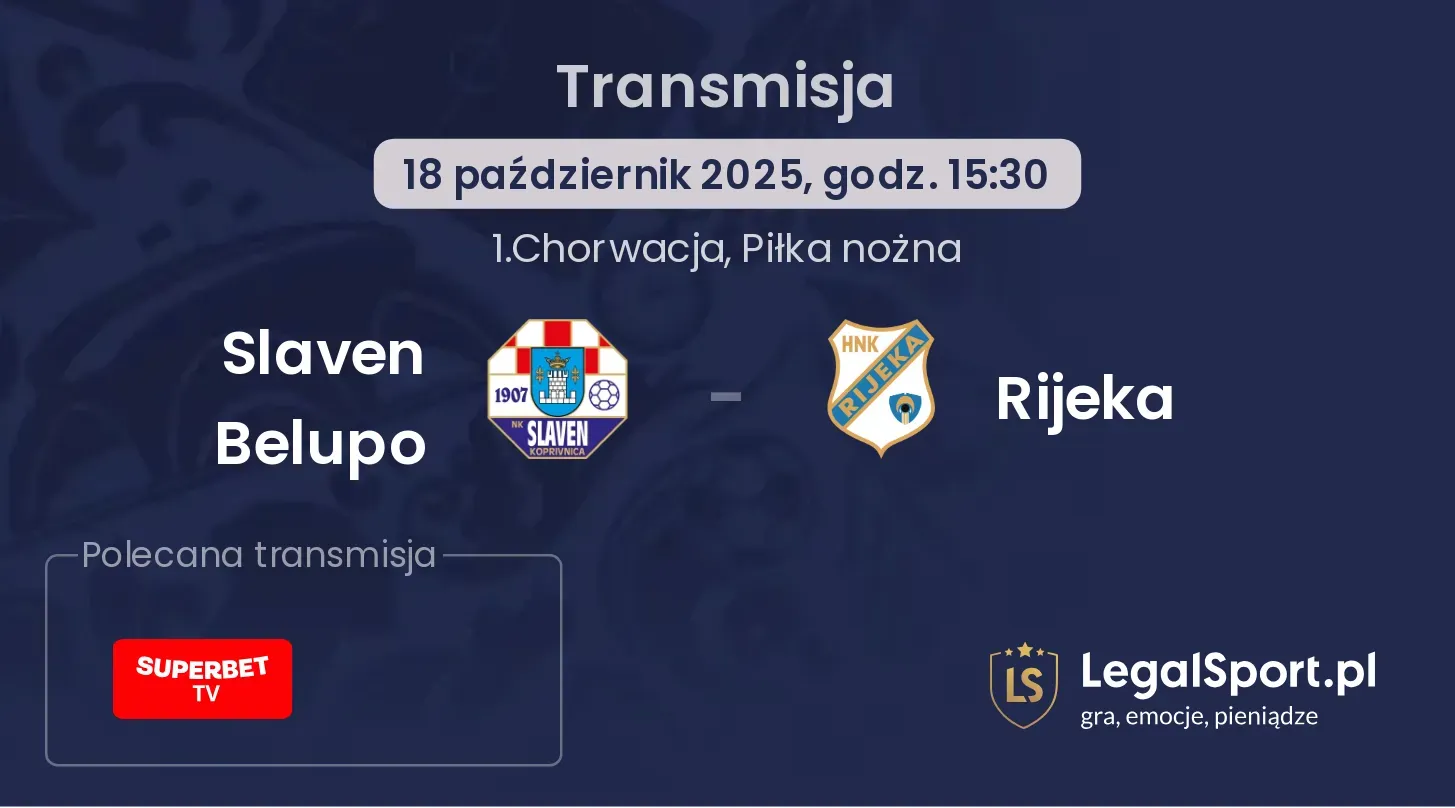 Transmisja

18 październik 2025, godz. 15:30

1.Chorwacja, Piłka nożna

Slaven Belupo

1907
NK SLAVEN KOPRIVNICA

-

HNK RIJEKA

Rijeka

Polecana transmisja

SUPERBET TV

LS
LegalSport.pl
gra, emocje, pieniądze